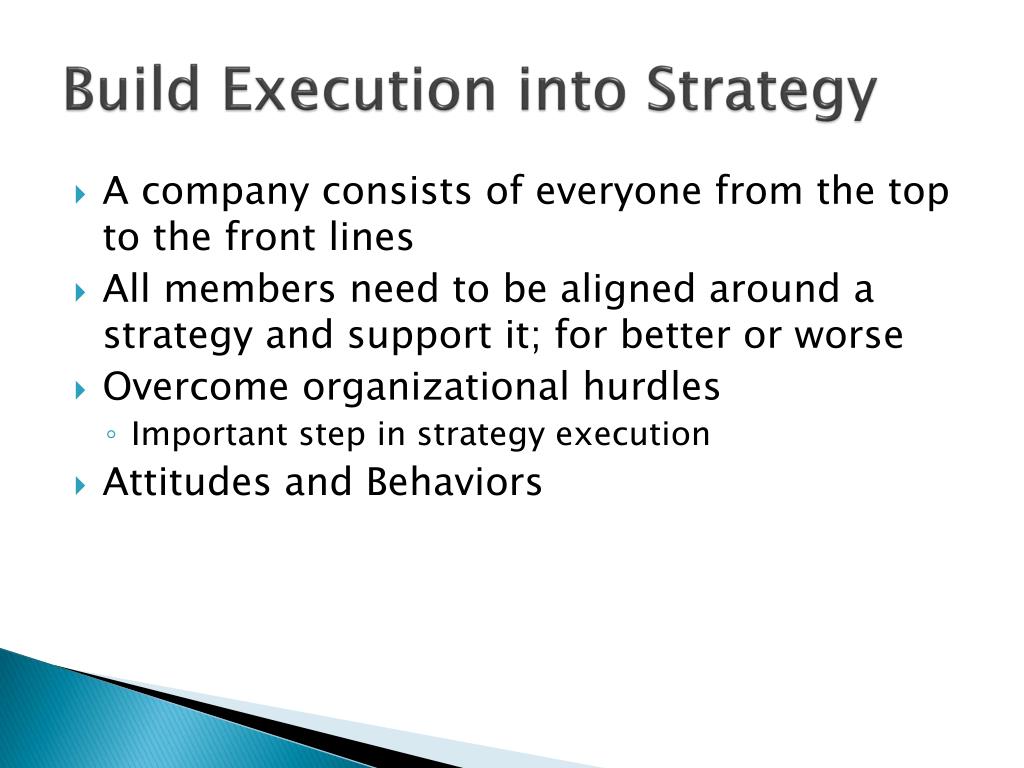 Build Execution into Strategy

A company consists of everyone from the top to the front lines

All members need to be aligned around a strategy and support it; for better or worse

Overcome organizational hurdles

Important step in strategy execution

Attitudes and Behaviors